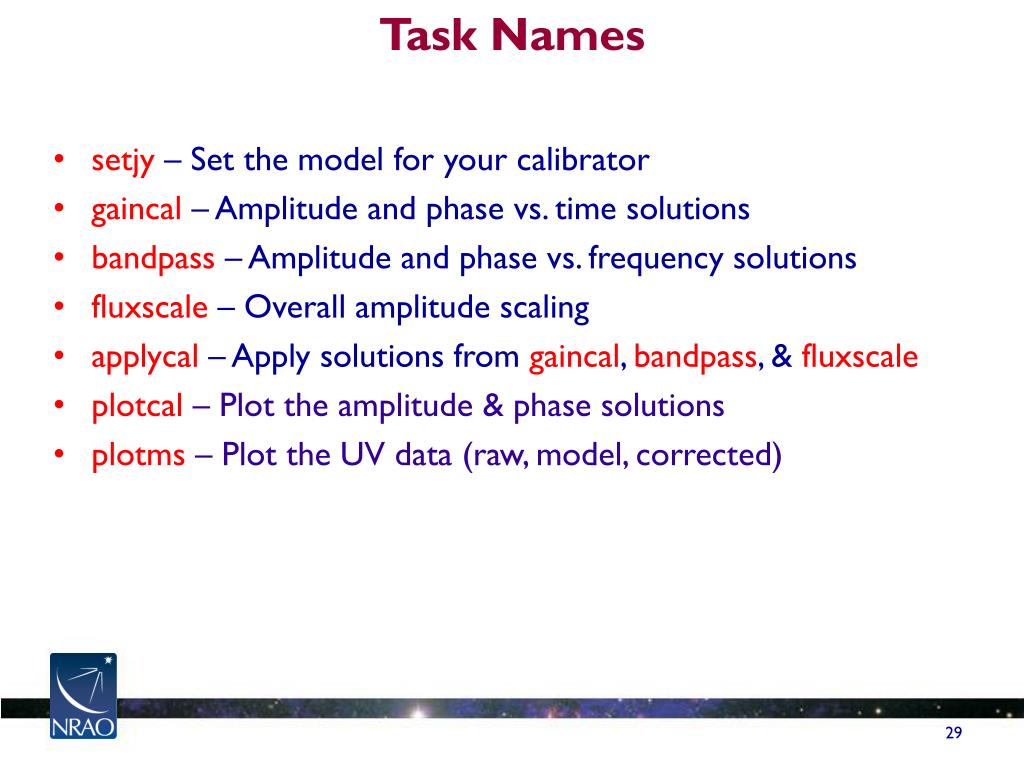 Task Names

• setjy – Set the model for your calibrator
• gaincal – Amplitude and phase vs. time solutions
• bandpass – Amplitude and phase vs. frequency solutions
• fluxscale – Overall amplitude scaling
• applycal – Apply solutions from gaincal, bandpass, & fluxscale
• plotcal – Plot the amplitude & phase solutions
• plotms – Plot the UV data (raw, model, corrected)

NRAO

29